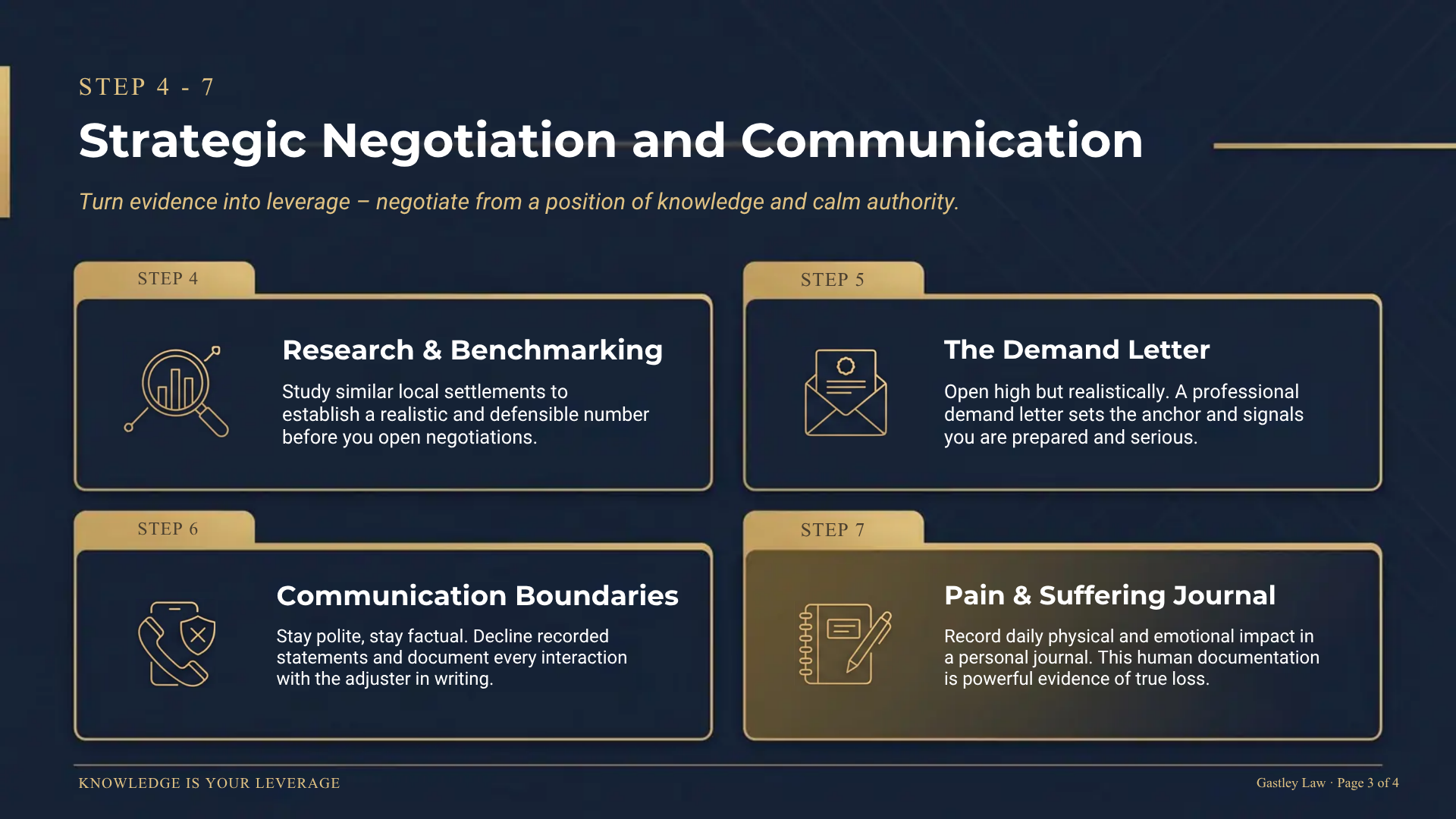 STEP 4 - 7

Strategic Negotiation and Communication

Turn evidence into leverage – negotiate from a position of knowledge and calm authority.

STEP 4

Research & Benchmarking

Study similar local settlements to establish a realistic and defensible number before you open negotiations.

STEP 5

The Demand Letter

Open high but realistically. A professional demand letter sets the anchor and signals you are prepared and serious.

STEP 6

Communication Boundaries

Stay polite, stay factual. Decline recorded statements and document every interaction with the adjuster in writing.

STEP 7

Pain & Suffering Journal

Record daily physical and emotional impact in a personal journal. This human documentation is powerful evidence of true loss.

KNOWLEDGE IS YOUR LEVERAGE

Gastley Law · Page 3 of 4